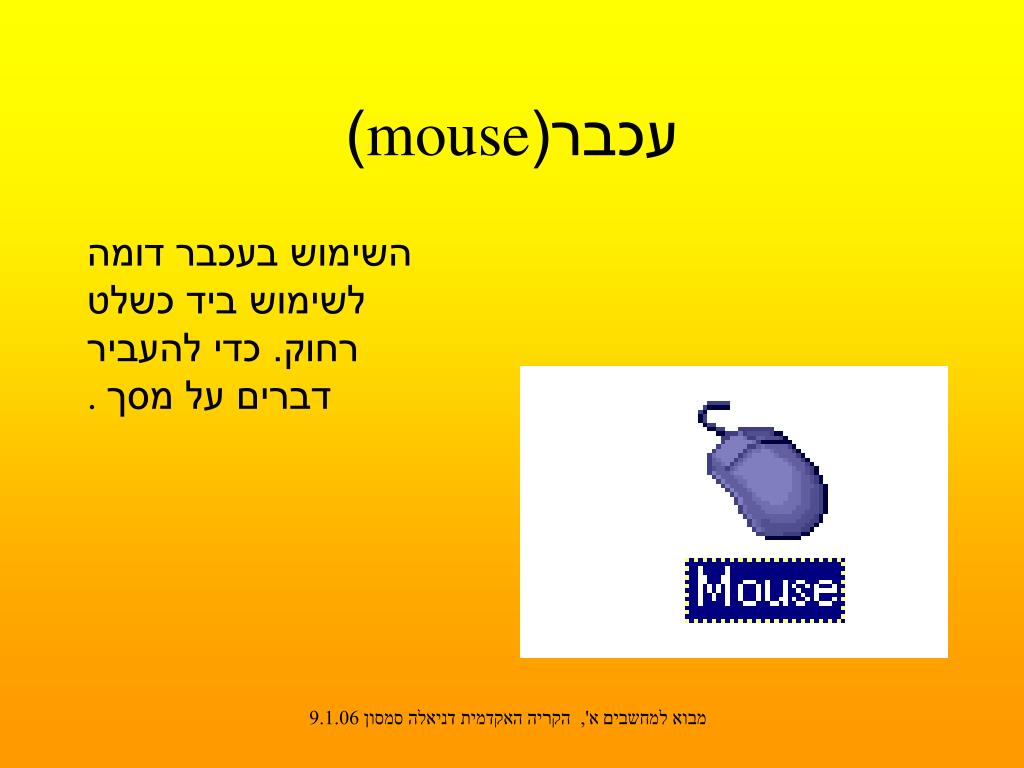 עכבר(mouse)

השימוש בעכבר דומה לשימוש ביד כשלט רחוק. כדי להעביר דברים על מסך .

Mouse

מבוא למחשבים א', הקריה האקדמית דניאלה סמסון 9.1.06